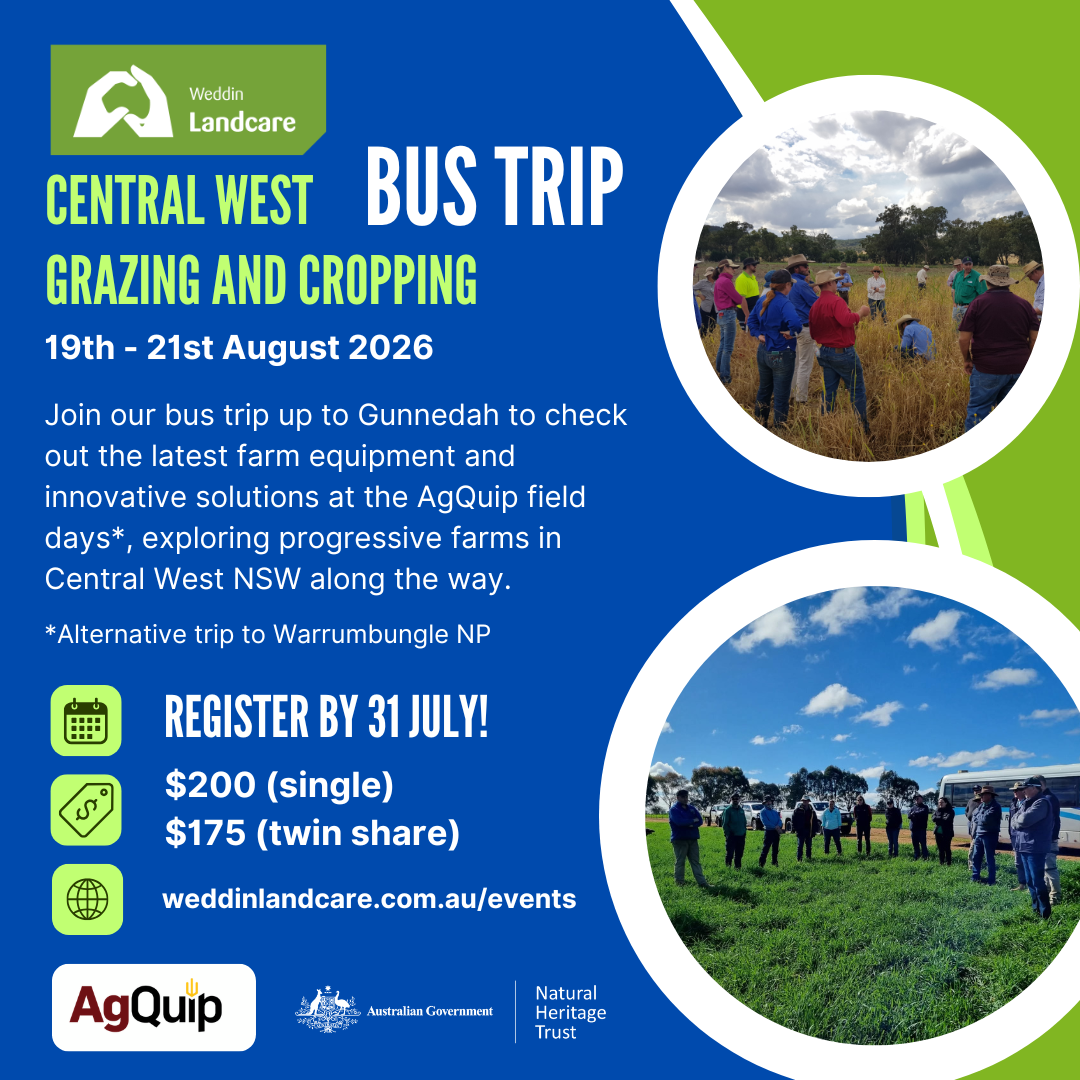 Weddin
Landcare

CENTRAL WEST
BUS TRIP
GRAZING AND CROPPING

19th - 21st August 2026

Join our bus trip up to Gunnedah to check out the latest farm equipment and innovative solutions at the AgQuip field days*, exploring progressive farms in Central West NSW along the way.

*Alternative trip to Warrumbungle NP

REGISTER BY 31 JULY!

$200 (single)
$175 (twin share)

weddinlandcare.com.au/events

AgQuip

Australian Government

Natural
Heritage
Trust